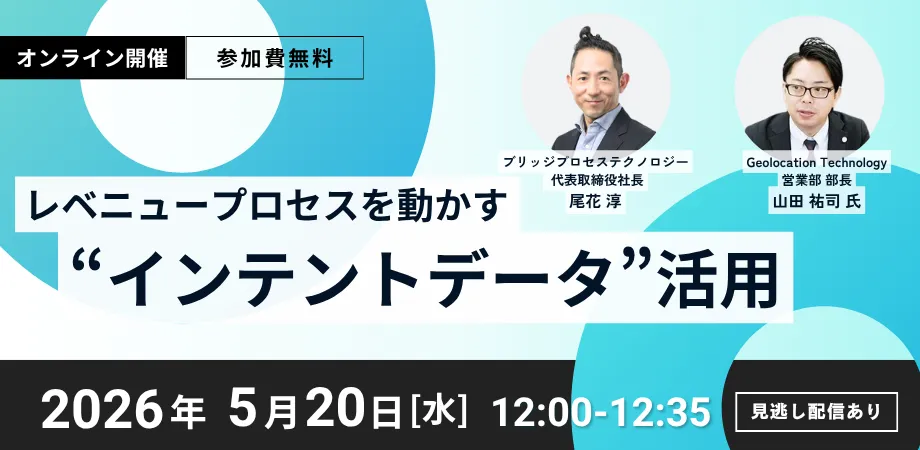 オンライン開催

参加費無料

ブリッジプロセステクノロジー
代表取締役社長
尾花 淳

Geolocation Technology
営業部 部長
山田 祐司 氏

レベニュープロセスを動かす
“インテントデータ”活用

2026年 5月20日[水] 12:00-12:35

見逃し配信あり